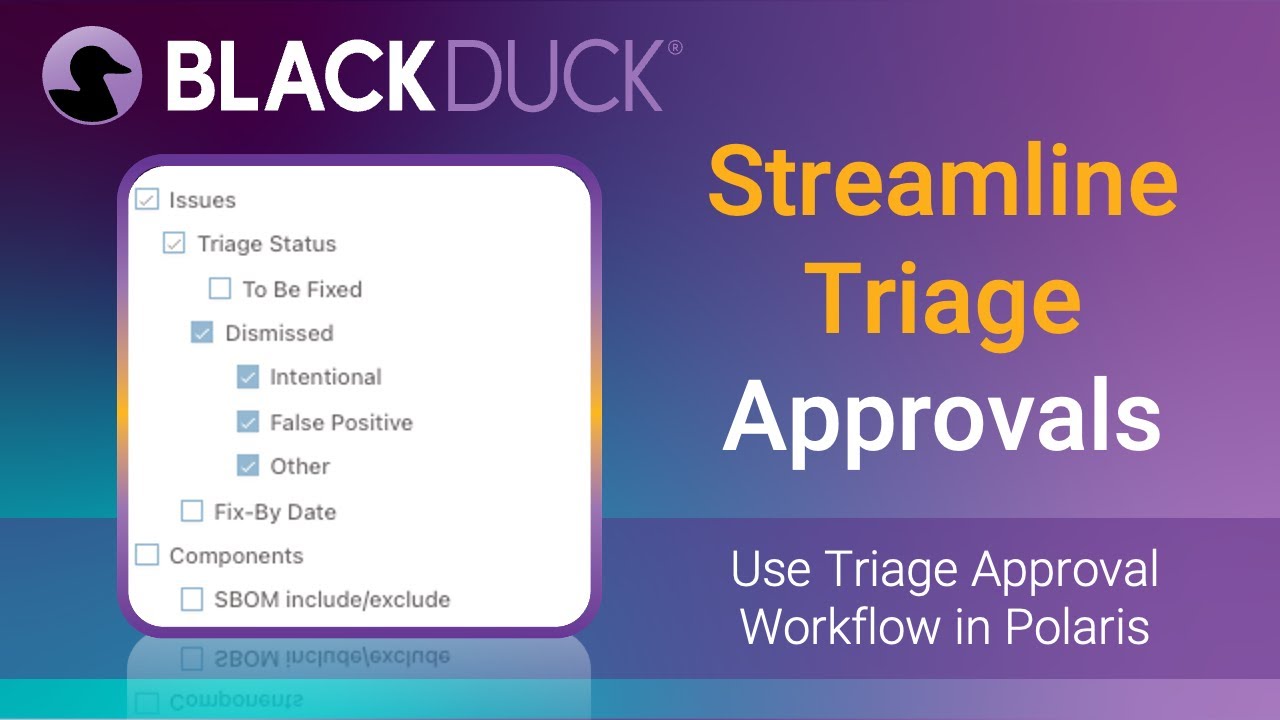 BLACKDUCK®

Issues
Triage Status
To Be Fixed
Dismissed
Intentional
False Positive
Other
Fix-By Date
Components
SBOM include/exclude

Streamline Triage Approvals

Use Triage Approval Workflow in Polaris